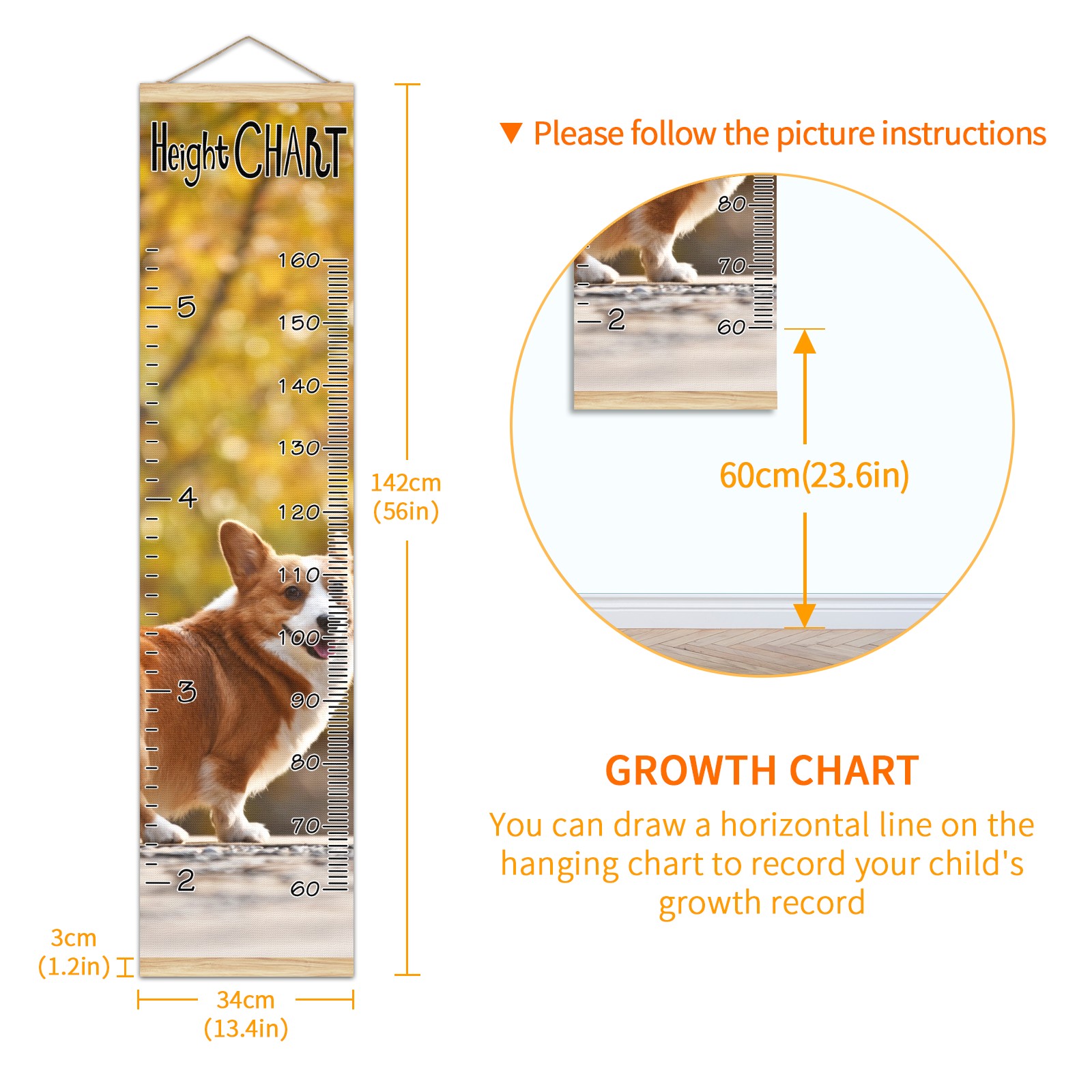 Height CHART

160
5
150
140
130
4
120
110
100
3
90
80
70
2
60

142cm
(56in)

3cm
(1.2in)

34cm
(13.4in)

▼ Please follow the picture instructions

80
70
2
60

60cm(23.6in)

GROWTH CHART

You can draw a horizontal line on the hanging chart to record your child's growth record